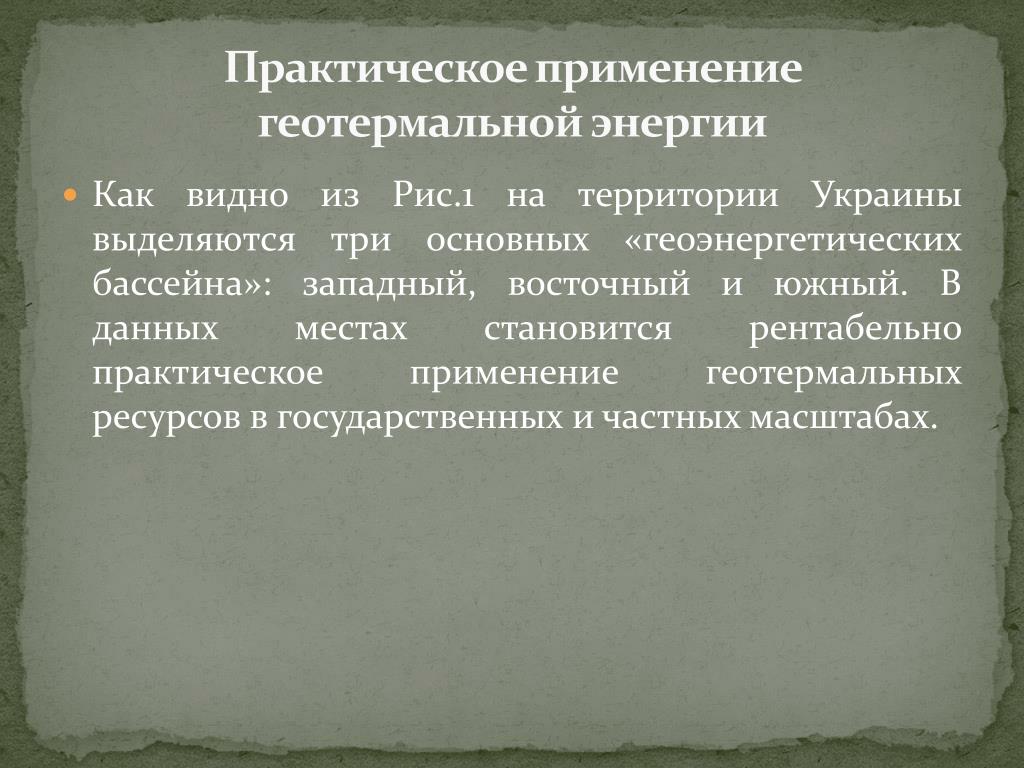 Практическое применение геотермальной энергии

Как видно из Рис.1 на территории Украины выделяются три основных «геоэнергетических бассейна»: западный, восточный и южный. В данных местах становится рентабельно практическое применение геотермальных ресурсов в государственных и частных масштабах.